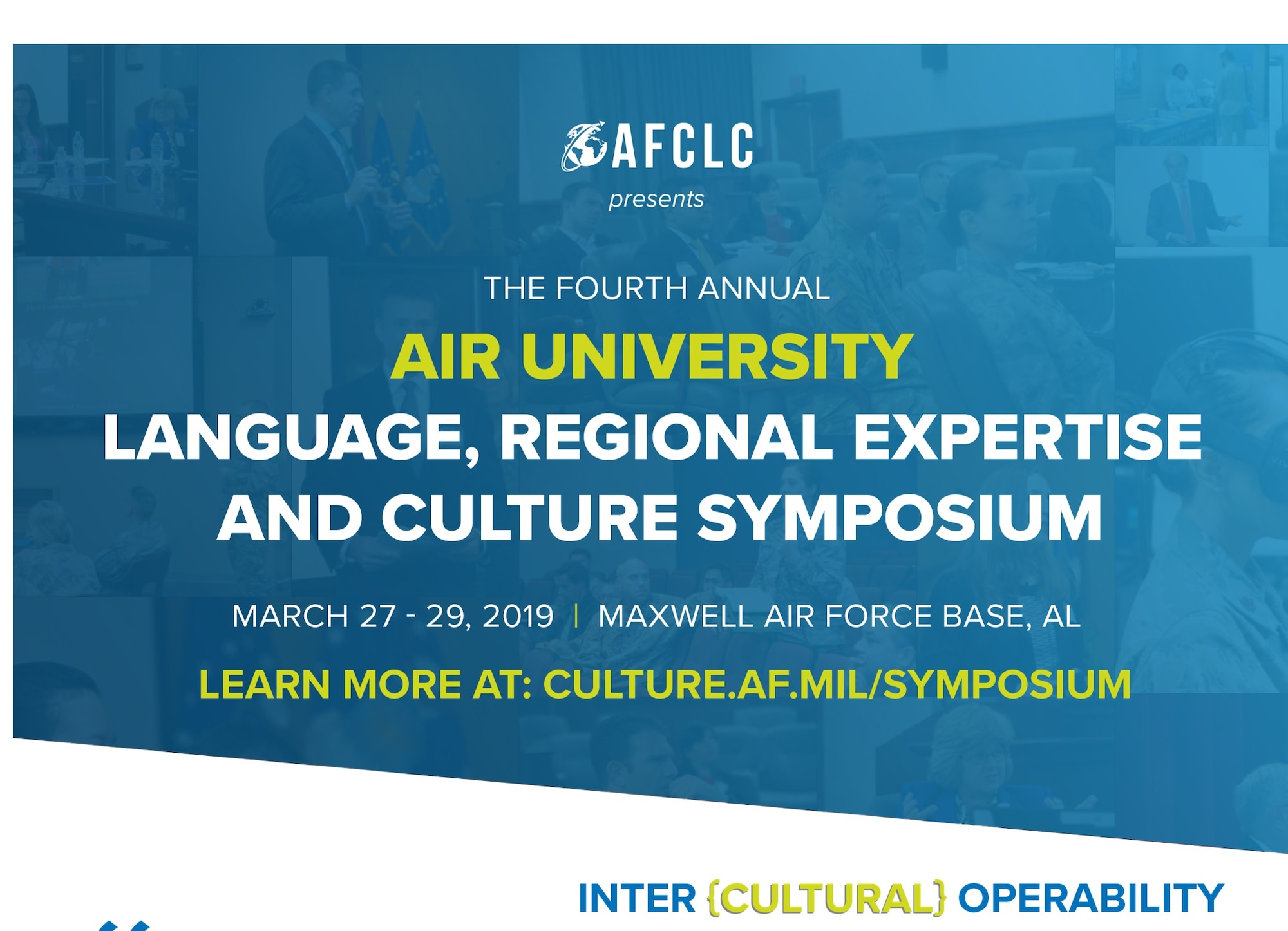 AFCLC

presents

THE FOURTH ANNUAL

AIR UNIVERSITY

LANGUAGE, REGIONAL EXPERTISE AND CULTURE SYMPOSIUM

MARCH 27 - 29, 2019 | MAXWELL AIR FORCE BASE, AL

LEARN MORE AT: CULTURE.AF.MIL/SYMPOSIUM

INTER {CULTURAL} OPERABILITY